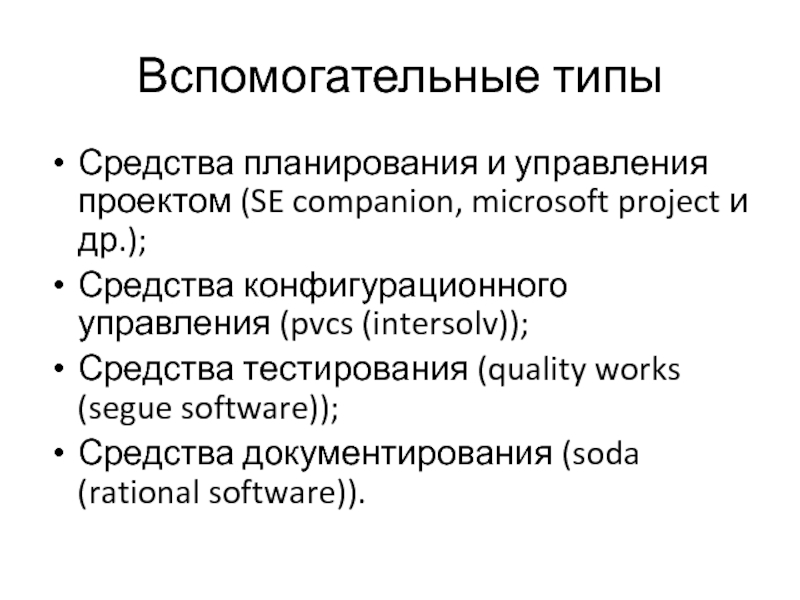 Вспомогательные типы

• Средства планирования и управления проектом (SE companion, microsoft project и др.);
• Средства конфигурационного управления (pvcs (intersolv));
• Средства тестирования (quality works (segue software));
• Средства документирования (soda (rational software)).